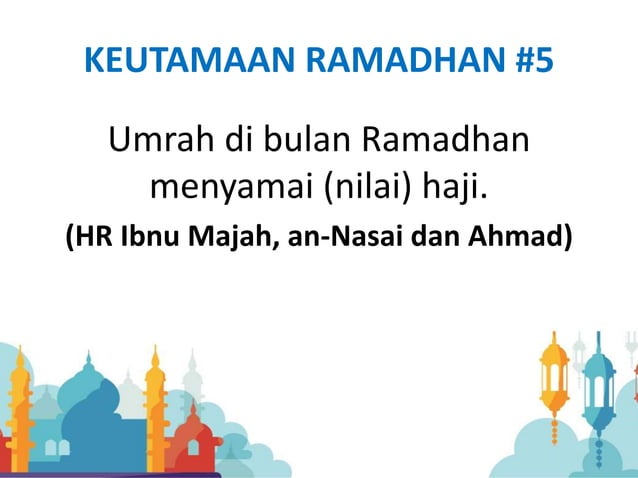 KEUTAMAAN RAMADHAN #5

Umrah di bulan Ramadhan menyamai (nilai) haji.

(HR Ibnu Majah, an-Nasai dan Ahmad)